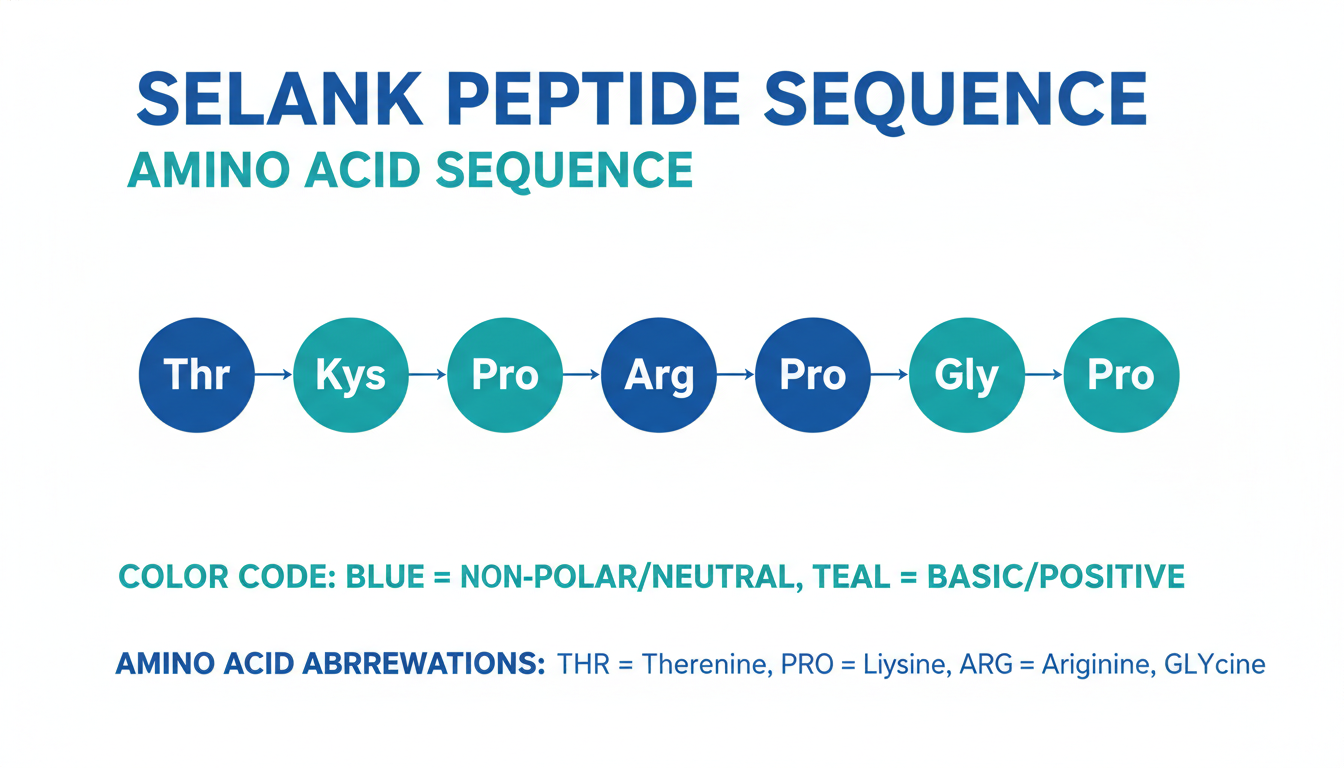 SELANK PEPTIDE SEQUENCE
AMINO ACID SEQUENCE

Thr → Kys → Pro → Arg → Pro → Gly → Pro

COLOR CODE: BLUE = NON-POLAR/NEUTRAL, TEAL = BASIC/POSITIVE

AMINO ACID ABRREWATIONS: THR = Therenine, PRO = Liysine, ARG = Ariginine, GLYcine